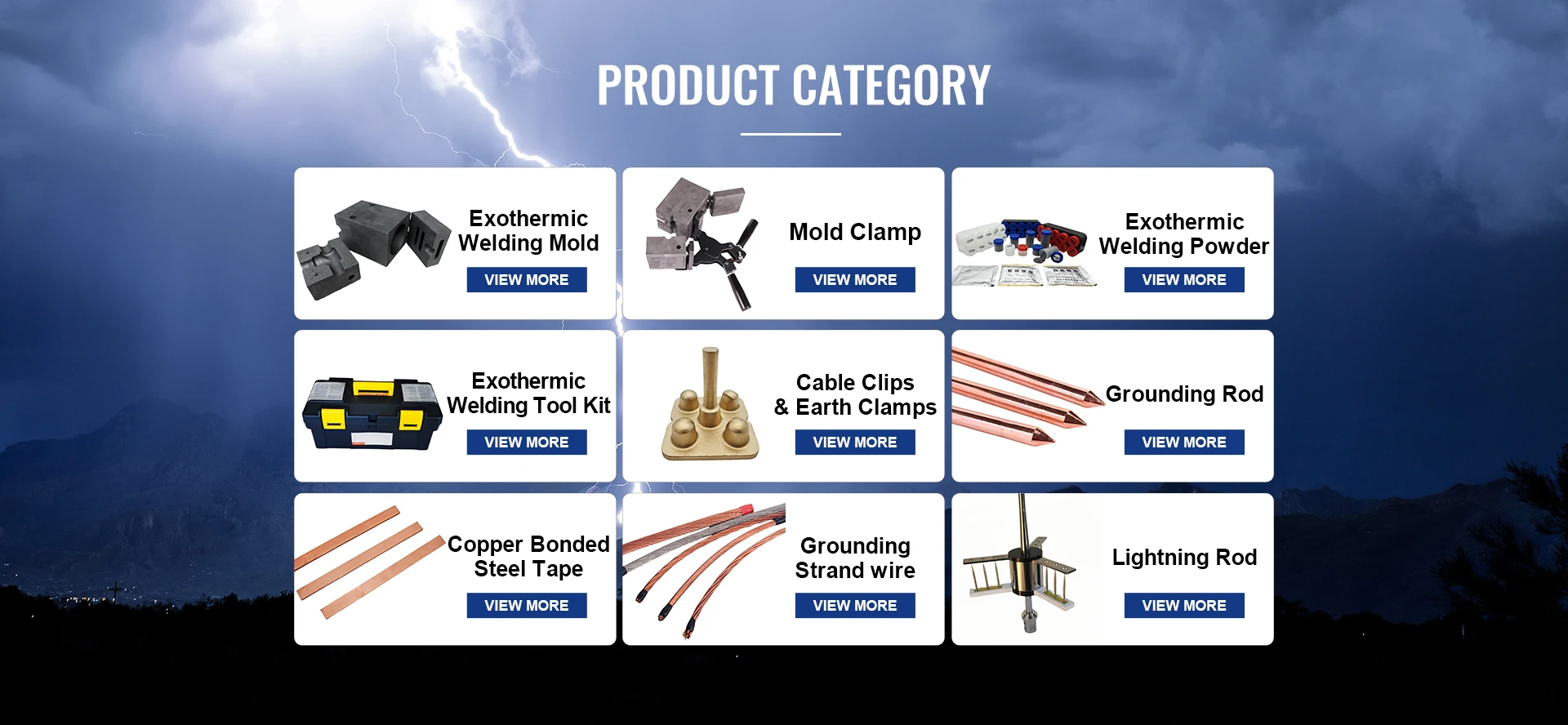 PRODUCT CATEGORY

Exothermic Welding Mold
VIEW MORE

Mold Clamp
VIEW MORE

Exothermic Welding Powder
VIEW MORE

Exothermic Welding Tool Kit
VIEW MORE

Cable Clips & Earth Clamps
VIEW MORE

Grounding Rod
VIEW MORE

Copper Bonded Steel Tape
VIEW MORE

Grounding Strand wire
VIEW MORE

Lightning Rod
VIEW MORE